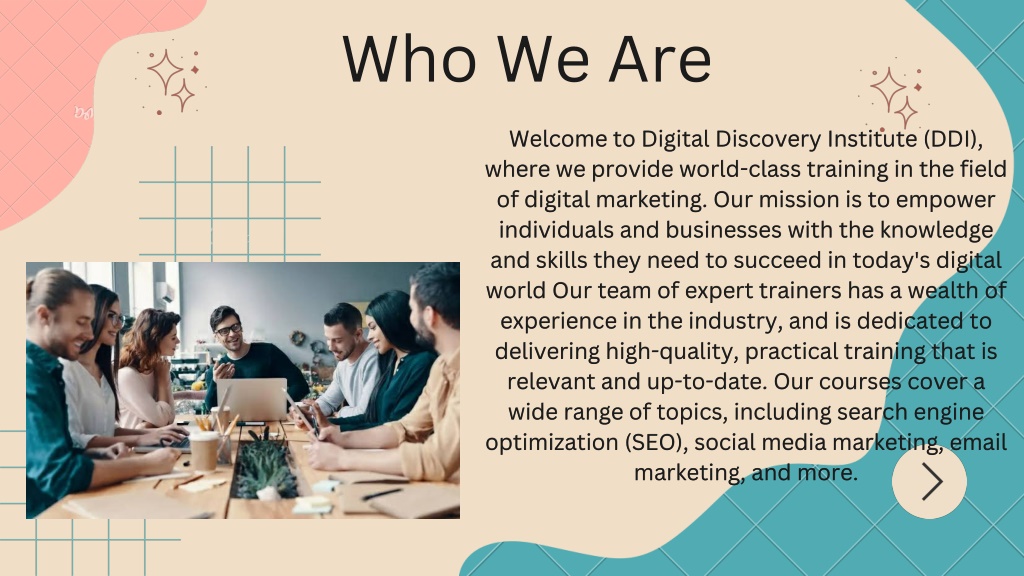 Who We Are

Welcome to Digital Discovery Institute (DDI), where we provide world-class training in the field of digital marketing. Our mission is to empower individuals and businesses with the knowledge and skills they need to succeed in today's digital world Our team of expert trainers has a wealth of experience in the industry, and is dedicated to delivering high-quality, practical training that is relevant and up-to-date. Our courses cover a wide range of topics, including search engine optimization (SEO), social media marketing, email marketing, and more.